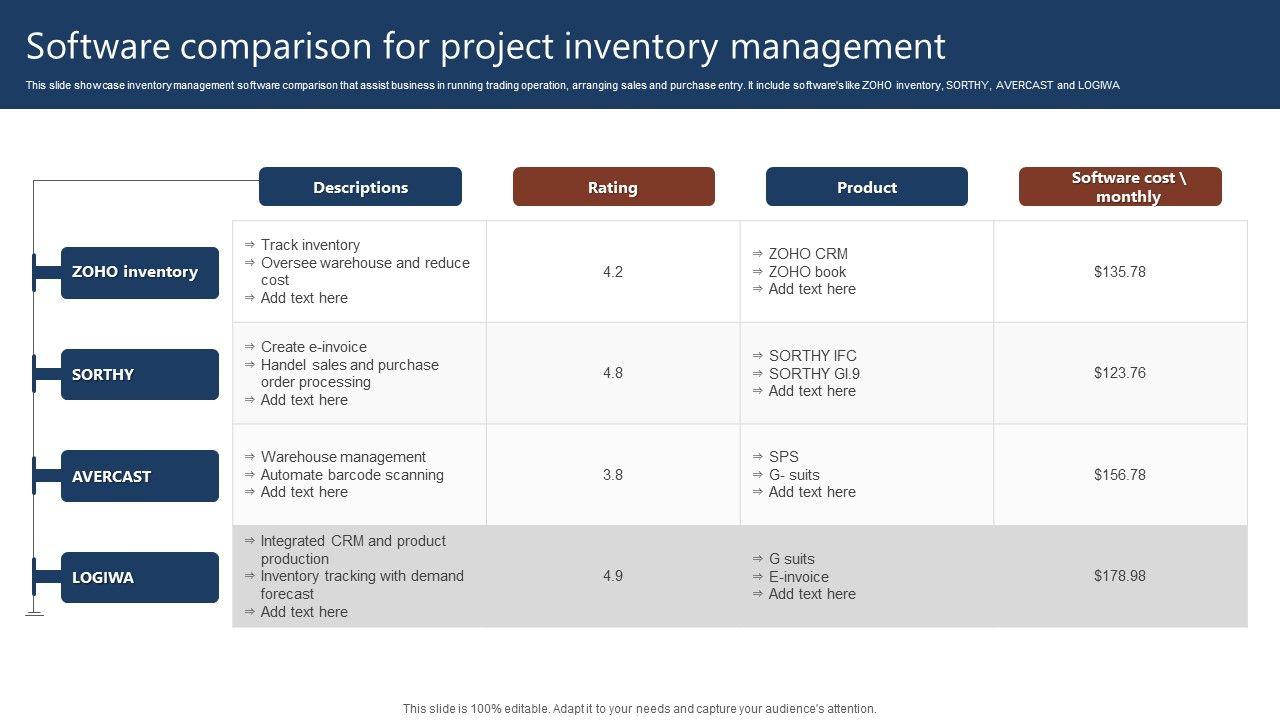 Software comparison for project inventory management

This slide showcase inventory management software comparison that assist business in running trading operation, arranging sales and purchase entry. It include software's like ZOHO inventory, SORTHY, AVERCAST and LOGIWA

| | Descriptions | Rating | Product | Software cost \ monthly |
|---|---|---|---|---|
| ZOHO inventory | ⇒ Track inventory ⇒ Oversee warehouse and reduce cost ⇒ Add text here | 4.2 | ⇒ ZOHO CRM ⇒ ZOHO book ⇒ Add text here | $135.78 |
| SORTHY | ⇒ Create e-invoice ⇒ Handel sales and purchase order processing ⇒ Add text here | 4.8 | ⇒ SORTHY IFC ⇒ SORTHY GI.9 ⇒ Add text here | $123.76 |
| AVERCAST | ⇒ Warehouse management ⇒ Automate barcode scanning ⇒ Add text here | 3.8 | ⇒ SPS ⇒ G- suits ⇒ Add text here | $156.78 |
| LOGIWA | ⇒ Integrated CRM and product production ⇒ Inventory tracking with demand forecast ⇒ Add text here | 4.9 | ⇒ G suits ⇒ E-invoice ⇒ Add text here | $178.98 |

This slide is 100% editable. Adapt it to your needs and capture your audience's attention.